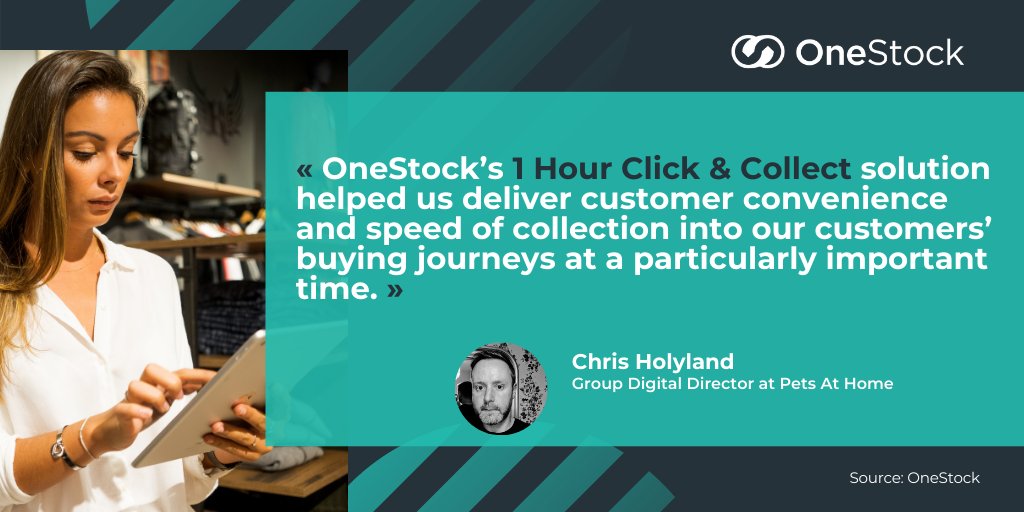 OneStock

« OneStock's 1 Hour Click & Collect solution helped us deliver customer convenience and speed of collection into our customers' buying journeys at a particularly important time. »

Chris Holyland
Group Digital Director at Pets At Home

Source: OneStock